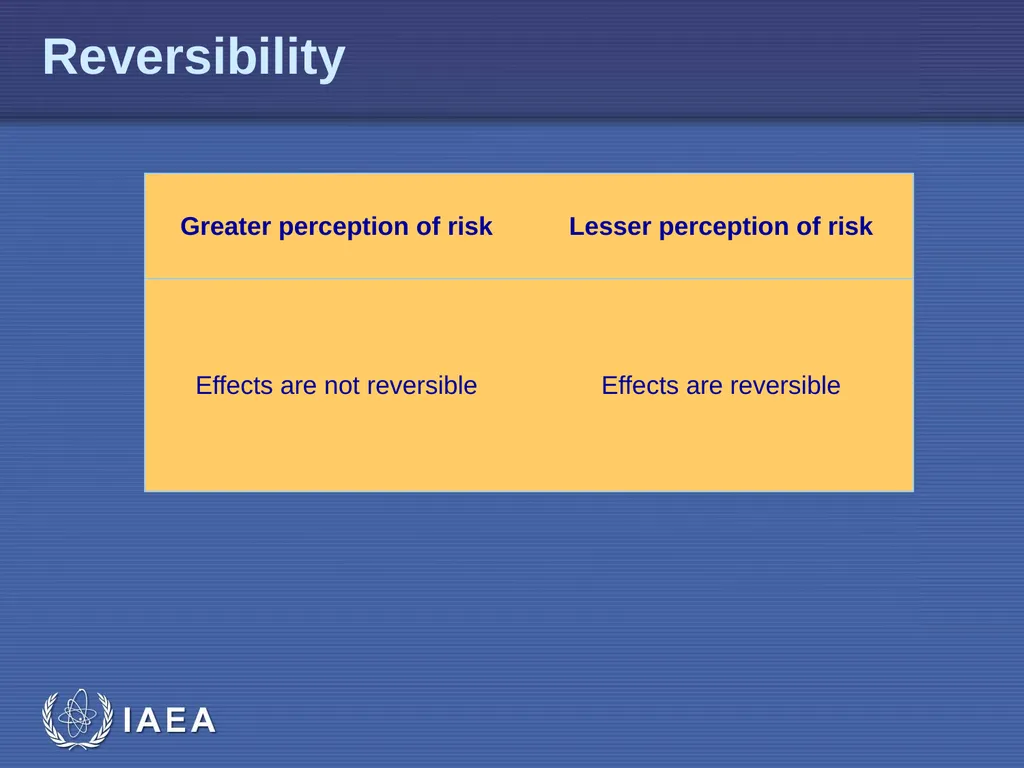 Reversibility

| Greater perception of risk | Lesser perception of risk |
|---|---|
| Effects are not reversible | Effects are reversible |

IAEA